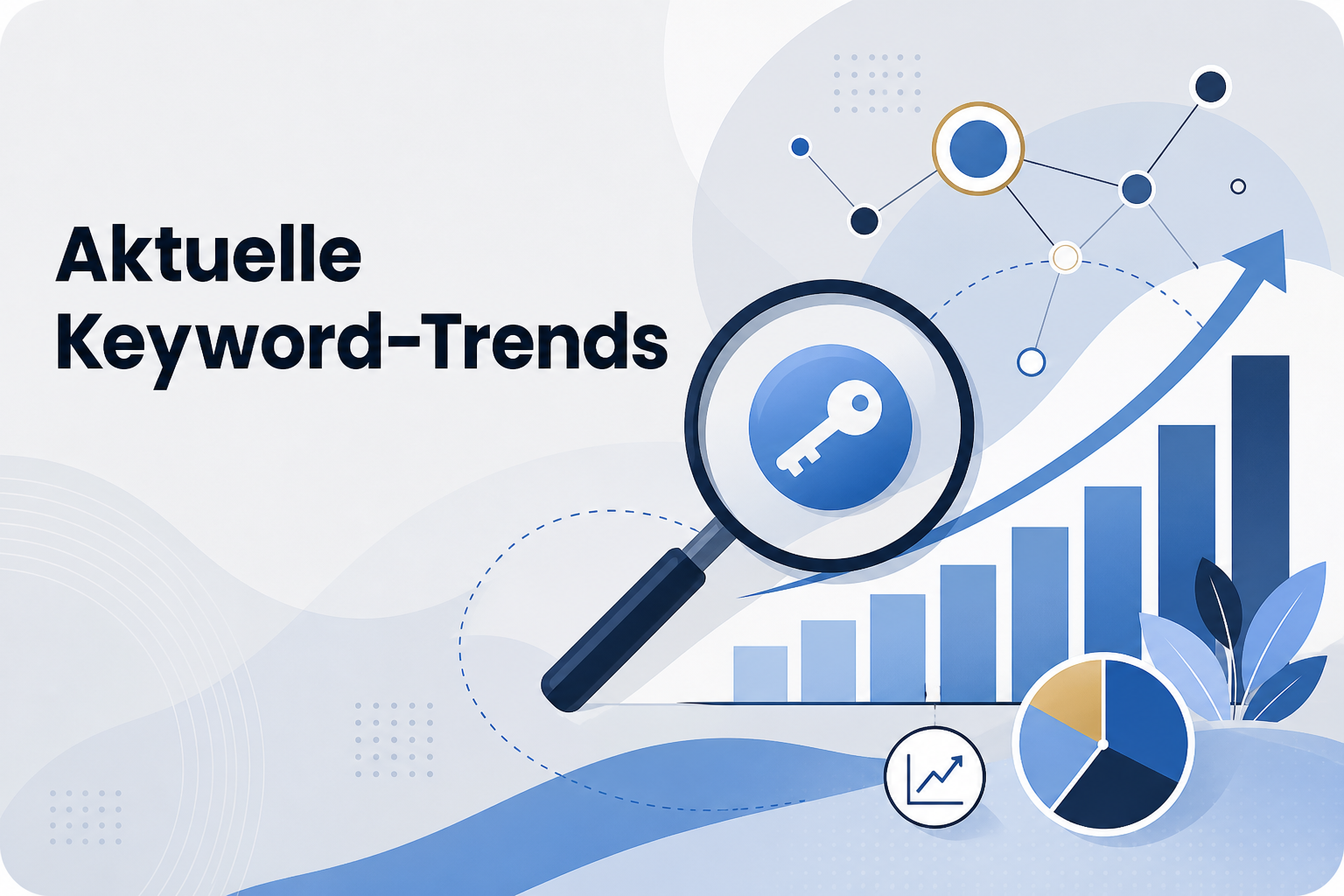 Aktuelle Keyword-Trends